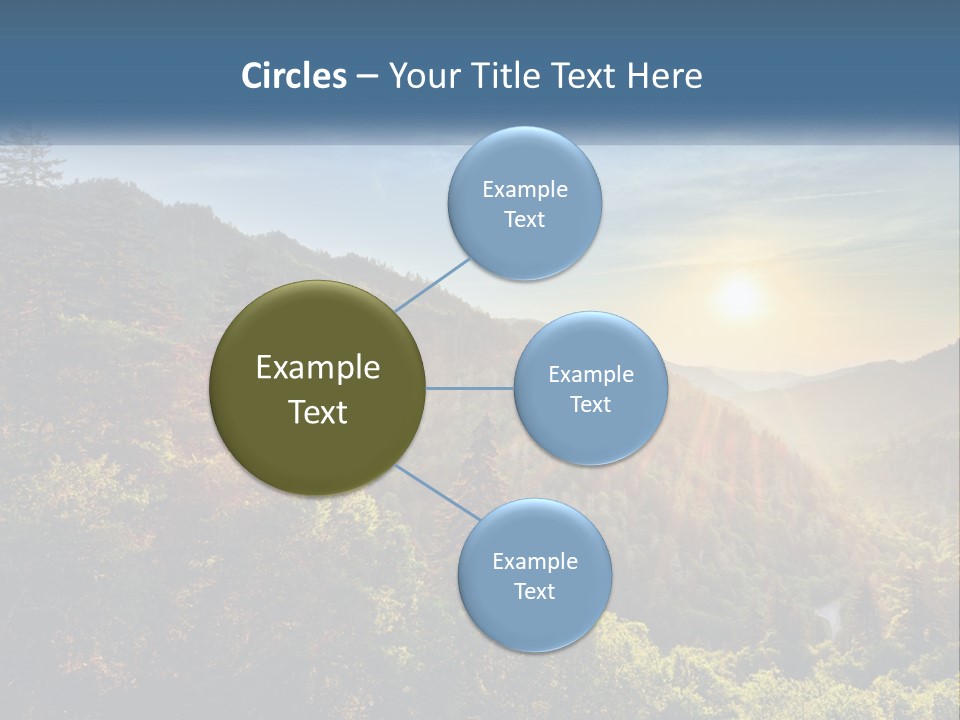 Circles – Your Title Text Here

Example Text

Example Text

Example Text

Example Text